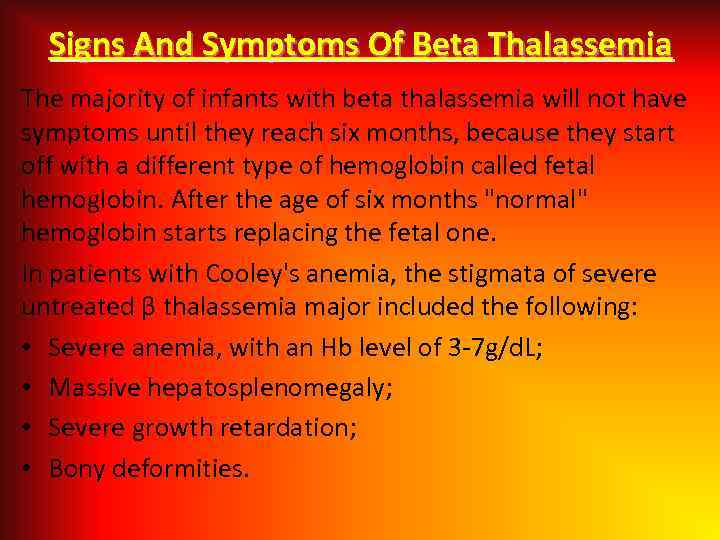 Signs And Symptoms Of Beta Thalassemia

The majority of infants with beta thalassemia will not have symptoms until they reach six months, because they start off with a different type of hemoglobin called fetal hemoglobin. After the age of six months "normal" hemoglobin starts replacing the fetal one.

In patients with Cooley's anemia, the stigmata of severe untreated β thalassemia major included the following:

• Severe anemia, with an Hb level of 3-7g/dL;
• Massive hepatosplenomegaly;
• Severe growth retardation;
• Bony deformities.